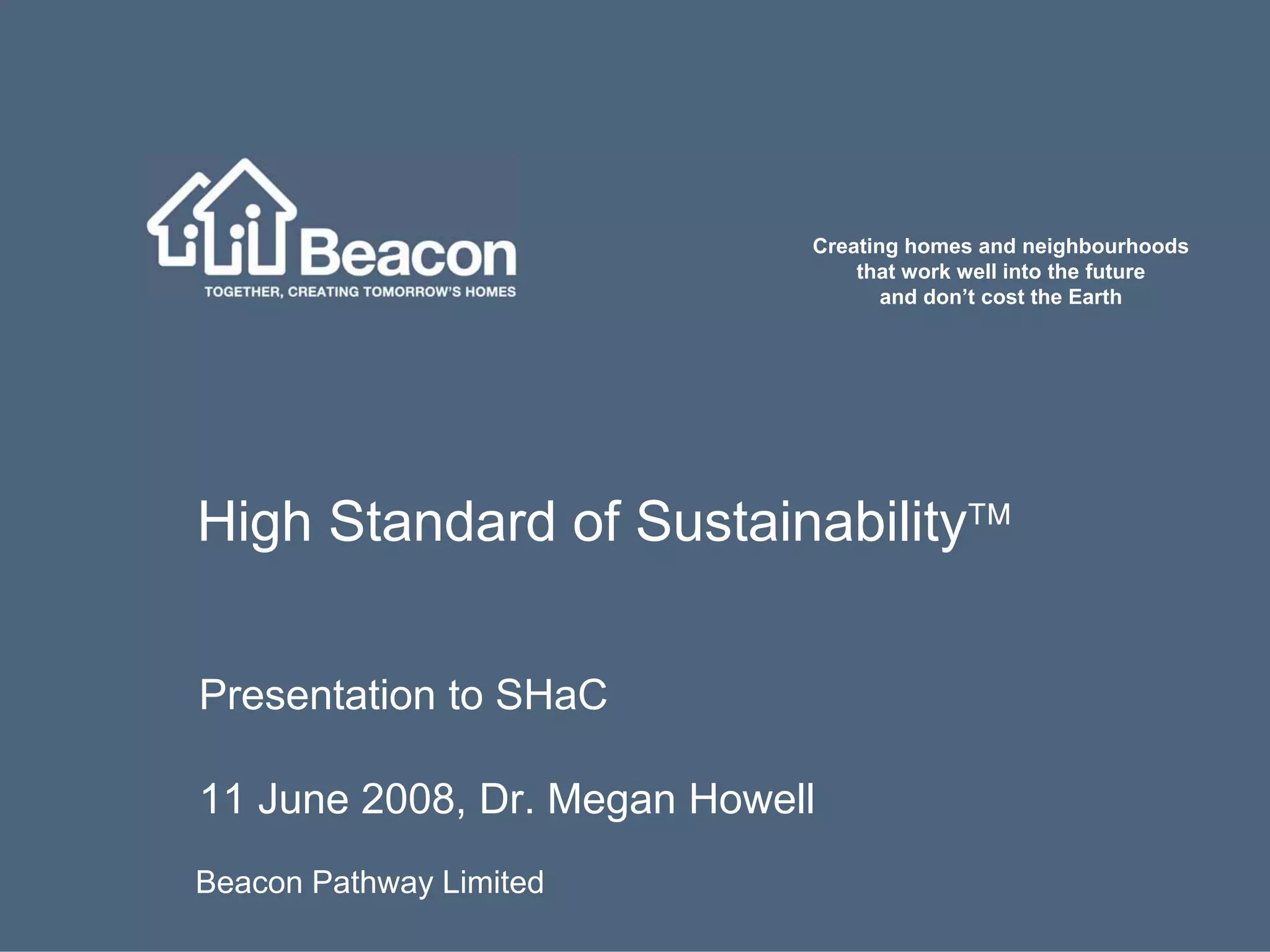 Beacon
TOGETHER, CREATING TOMORROW'S HOMES

Creating homes and neighbourhoods that work well into the future and don't cost the Earth

High Standard of Sustainability™

Presentation to SHaC

11 June 2008, Dr. Megan Howell

Beacon Pathway Limited